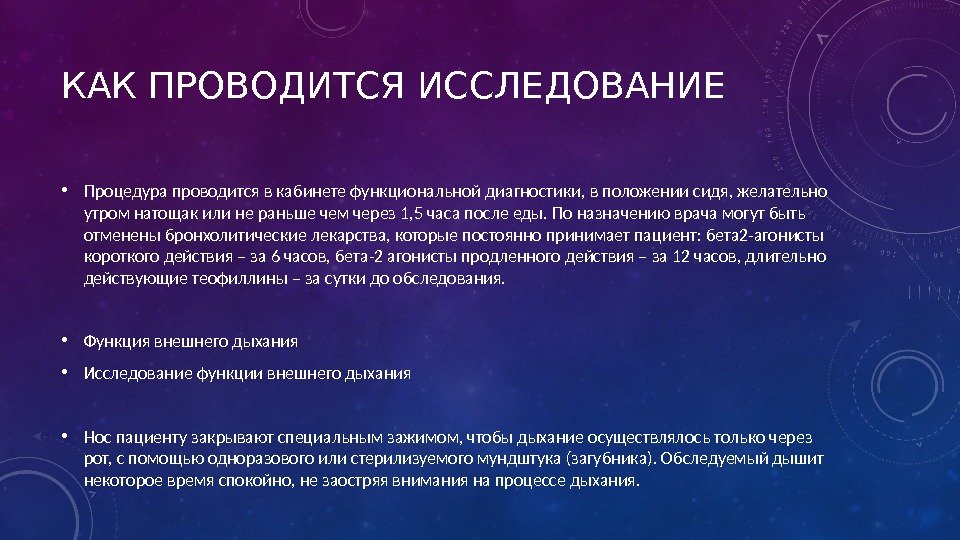 КАК ПРОВОДИТСЯ ИССЛЕДОВАНИЕ

• Процедура проводится в кабинете функциональной диагностики, в положении сидя, желательно утром натощак или не раньше чем через 1,5 часа после еды. По назначению врача могут быть отменены бронхолитические лекарства, которые постоянно принимает пациент: бета2-агонисты короткого действия – за 6 часов, бета-2 агонисты продленного действия – за 12 часов, длительно действующие теофиллины – за сутки до обследования.

• Функция внешнего дыхания

• Исследование функции внешнего дыхания

• Нос пациенту закрывают специальным зажимом, чтобы дыхание осуществлялось только через рот, с помощью одноразового или стерилизуемого мундштука (загубника). Обследуемый дышит некоторое время спокойно, не заостряя внимания на процессе дыхания.